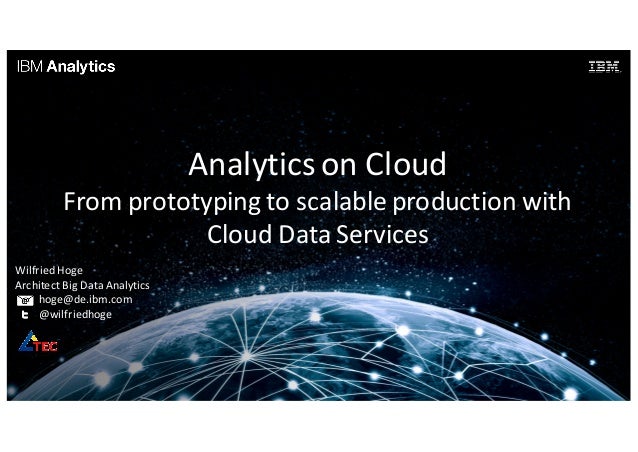 IBM Analytics

IBM

Analytics on Cloud
From prototyping to scalable production with Cloud Data Services

Wilfried Hoge
Architect Big Data Analytics
hoge@de.ibm.com
@wilfriedhoge

TEC